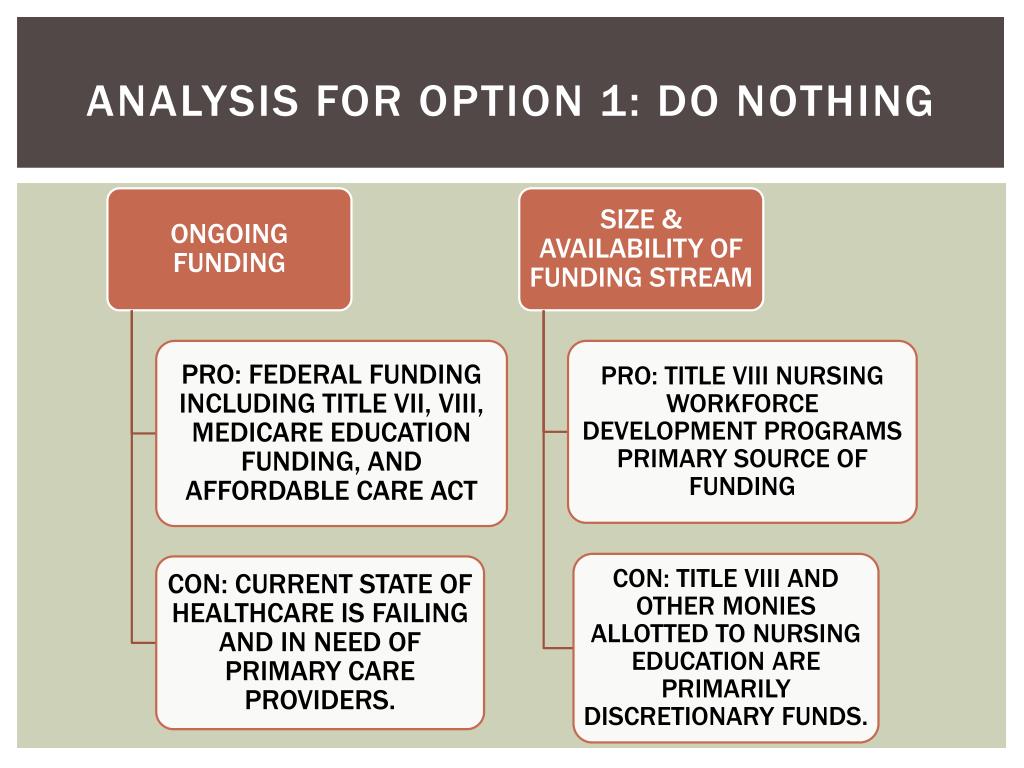 ANALYSIS FOR OPTION 1: DO NOTHING

ONGOING FUNDING

PRO: FEDERAL FUNDING INCLUDING TITLE VII, VIII, MEDICARE EDUCATION FUNDING, AND AFFORDABLE CARE ACT

CON: CURRENT STATE OF HEALTHCARE IS FAILING AND IN NEED OF PRIMARY CARE PROVIDERS.

SIZE & AVAILABILITY OF FUNDING STREAM

PRO: TITLE VIII NURSING WORKFORCE DEVELOPMENT PROGRAMS PRIMARY SOURCE OF FUNDING

CON: TITLE VIII AND OTHER MONIES ALLOTTED TO NURSING EDUCATION ARE PRIMARILY DISCRETIONARY FUNDS.